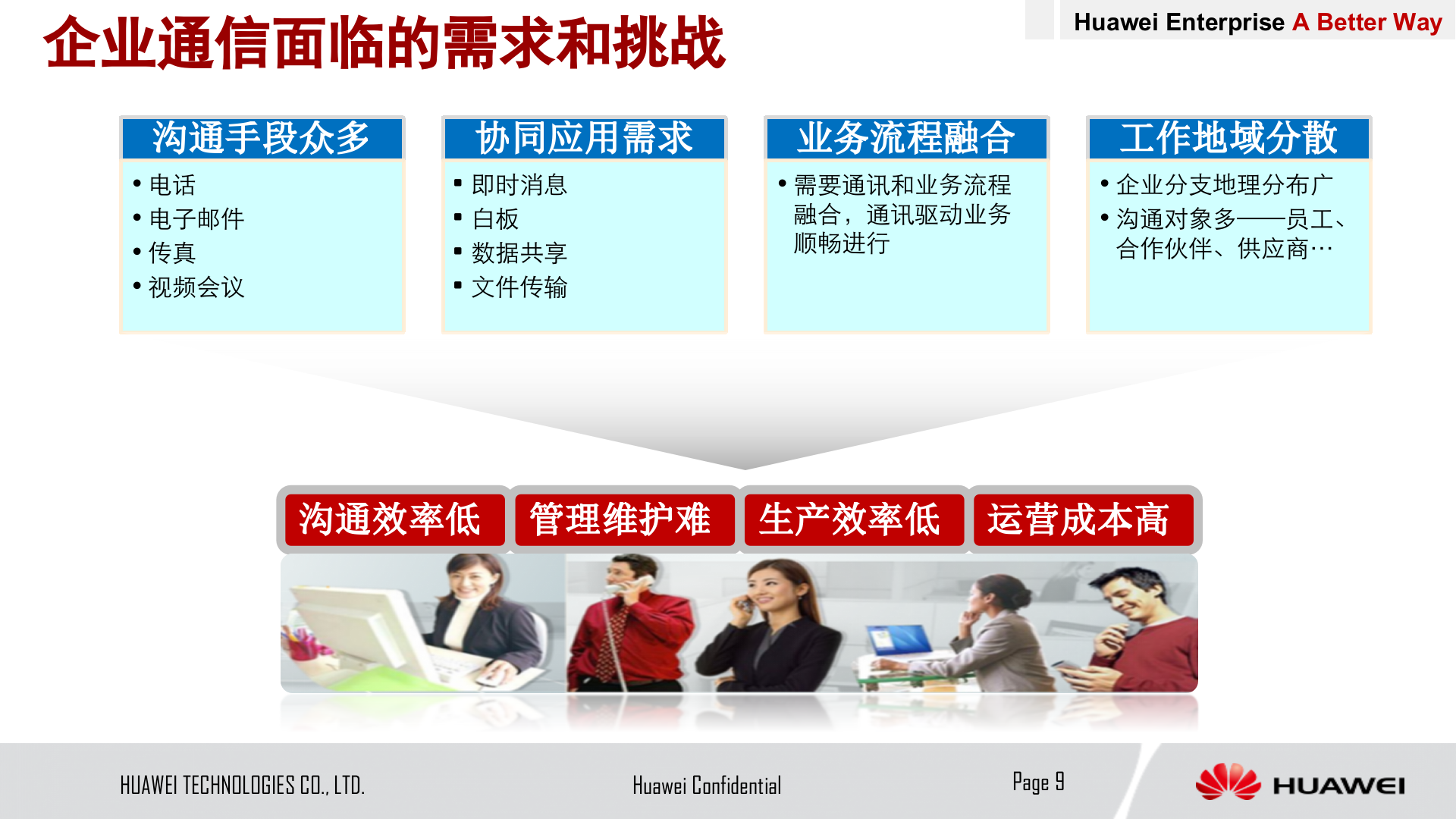 企业通信面临的需求和挑战

Huawei Enterprise A Better Way

沟通手段众多
• 电话
• 电子邮件
• 传真
• 视频会议

协同应用需求
▪ 即时消息
▪ 白板
▪ 数据共享
▪ 文件传输

业务流程融合
• 需要通讯和业务流程融合，通讯驱动业务顺畅进行

工作地域分散
• 企业分支地理分布广
• 沟通对象多——员工、合作伙伴、供应商…

沟通效率低

管理维护难

生产效率低

运营成本高

HUAWEI TECHNOLOGIES CO., LTD.

Huawei Confidential

Page 9

HUAWEI